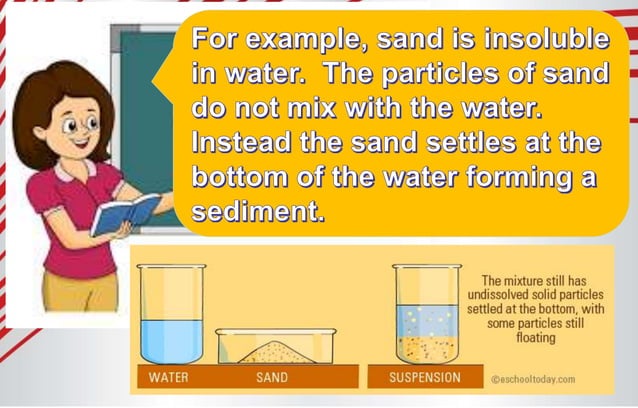 For example, sand is insoluble in water. The particles of sand do not mix with the water. Instead the sand settles at the bottom of the water forming a sediment.

The mixture still has undissolved solid particles settled at the bottom, with some particles still floating

WATER

SAND

SUSPENSION

©eschooltoday.com